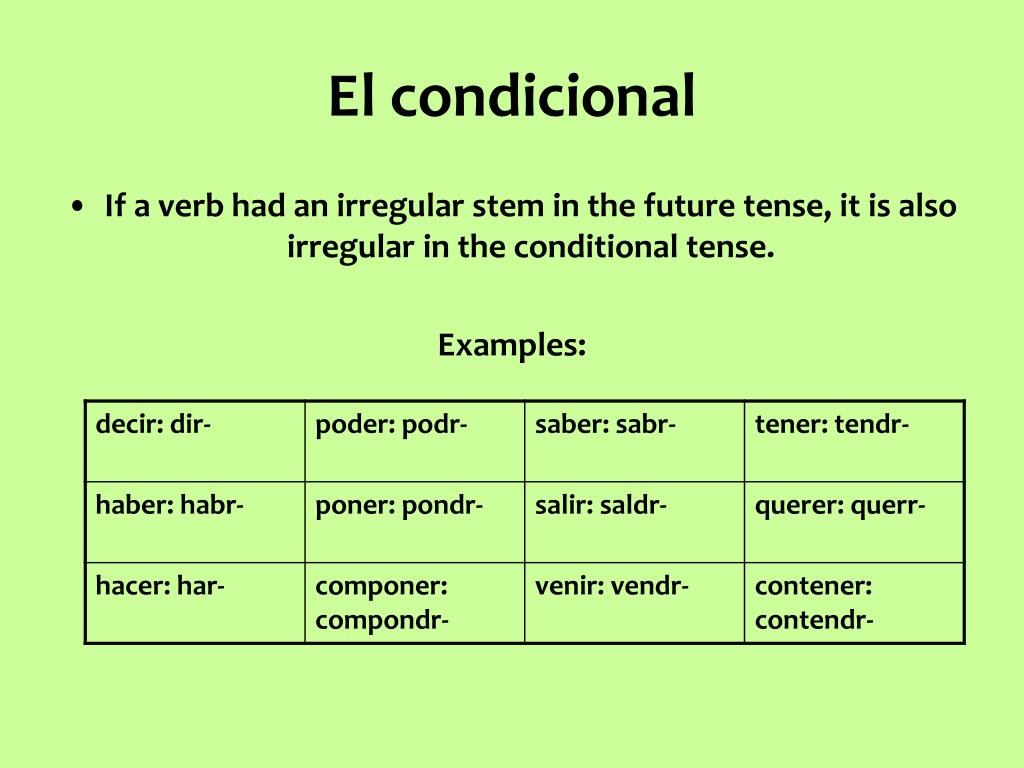 El condicional

• If a verb had an irregular stem in the future tense, it is also irregular in the conditional tense.

Examples:

| decir: dir- | poder: podr- | saber: sabr- | tener: tendr- |
|---|---|---|---|
| haber: habr- | poner: pondr- | salir: saldr- | querer: querr- |
| hacer: har- | componer: compondr- | venir: vendr- | contener: contendr- |